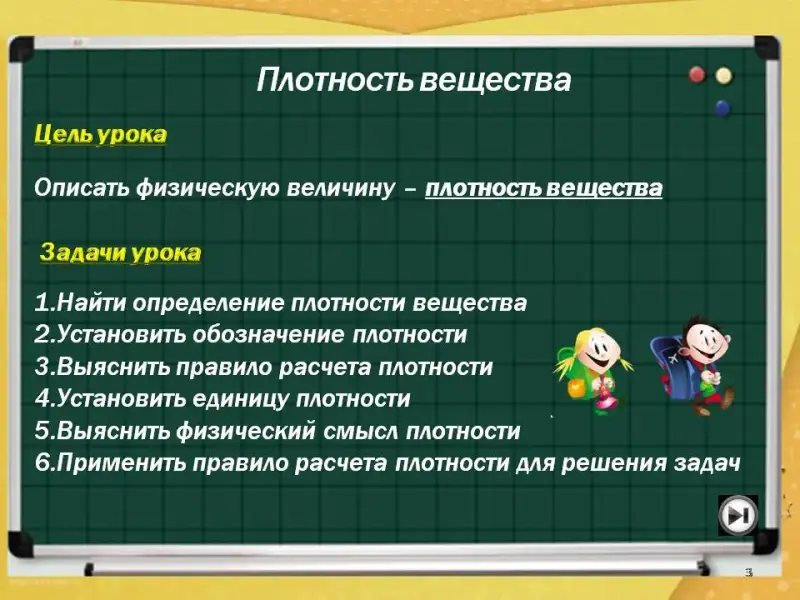 Плотность вещества

Цель урока

Описать физическую величину – плотность вещества

Задачи урока

1.Найти определение плотности вещества
2.Установить обозначение плотности
3.Выяснить правило расчета плотности
4.Установить единицу плотности
5.Выяснить физический смысл плотности
6.Применить правило расчета плотности для решения задач

3